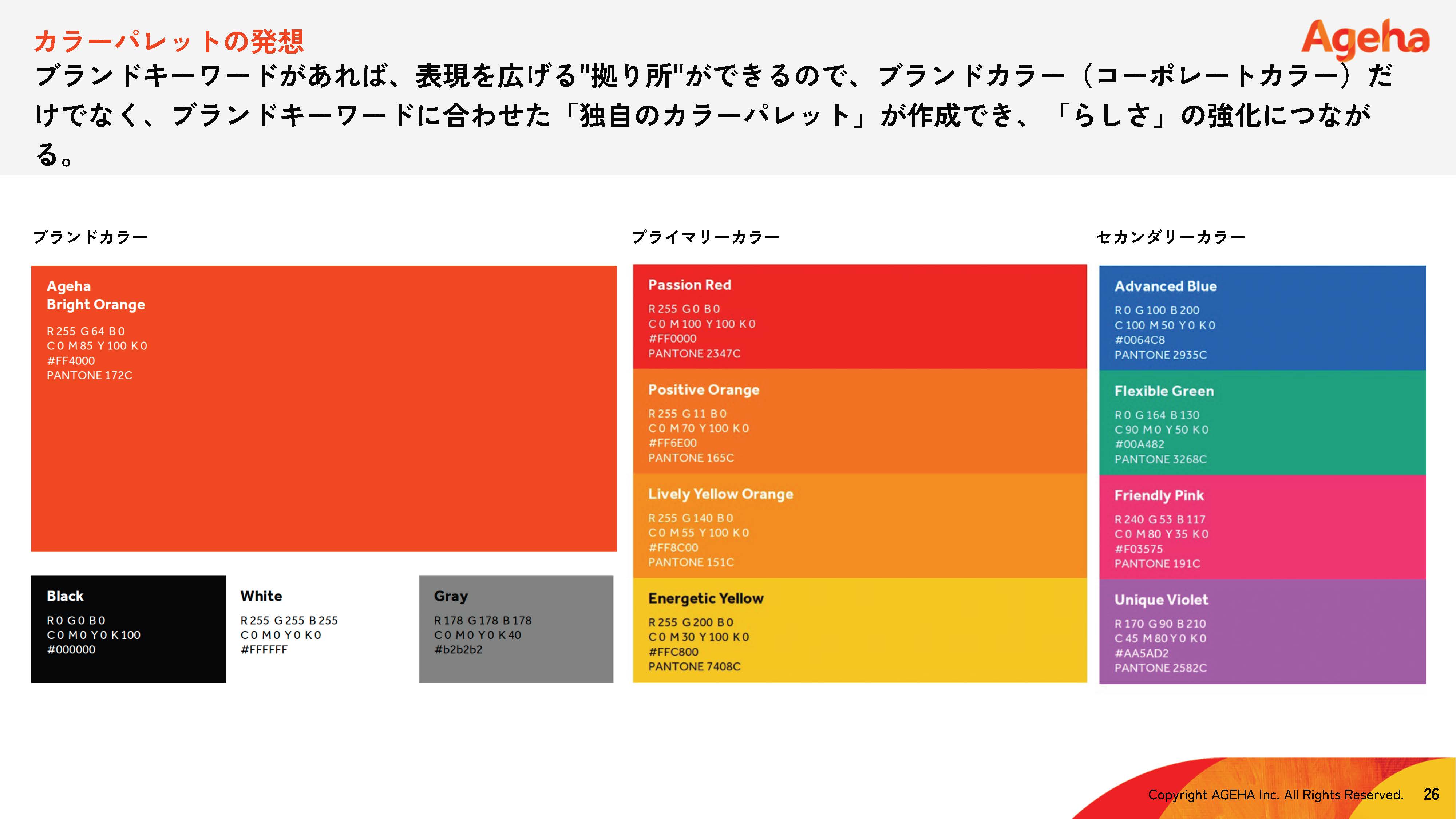 カラーパレットの発想

Ageha

ブランドキーワードがあれば、表現を広げる"拠り所"ができるので、ブランドカラー（コーポレートカラー）だけでなく、ブランドキーワードに合わせた「独自のカラーパレット」が作成でき、「らしさ」の強化につながる。

ブランドカラー

Ageha Bright Orange
R 255 G 64 B 0
C 0 M 85 Y 100 K 0
#FF4000
PANTONE 172C

Black
R 0 G 0 B 0
C 0 M 0 Y 0 K 100
#000000

White
R 255 G 255 B 255
C 0 M 0 Y 0 K 0
#FFFFFF

Gray
R 178 G 178 B 178
C 0 M 0 Y 0 K 40
#b2b2b2

プライマリーカラー

Passion Red
R 255 G 0 B 0
C 0 M 100 Y 100 K 0
#FF0000
PANTONE 2347C

Positive Orange
R 255 G 11 B 0
C 0 M 70 Y 100 K 0
#FF6E00
PANTONE 165C

Lively Yellow Orange
R 255 G 140 B 0
C 0 M 55 Y 100 K 0
#FF8C00
PANTONE 151C

Energetic Yellow
R 255 G 200 B 0
C 0 M 30 Y 100 K 0
#FFC800
PANTONE 7408C

セカンダリーカラー

Advanced Blue
R 0 G 100 B 200
C 100 M 50 Y 0 K 0
#0064C8
PANTONE 2935C

Flexible Green
R 0 G 164 B 130
C 90 M 0 Y 50 K 0
#00A482
PANTONE 3268C

Friendly Pink
R 240 G 53 B 117
C 0 M 80 Y 35 K 0
#F03575
PANTONE 191C

Unique Violet
R 170 G 90 B 210
C 45 M 80 Y 0 K 0
#AA5AD2
PANTONE 2582C

Copyright AGEHA Inc. All Rights Reserved. 26